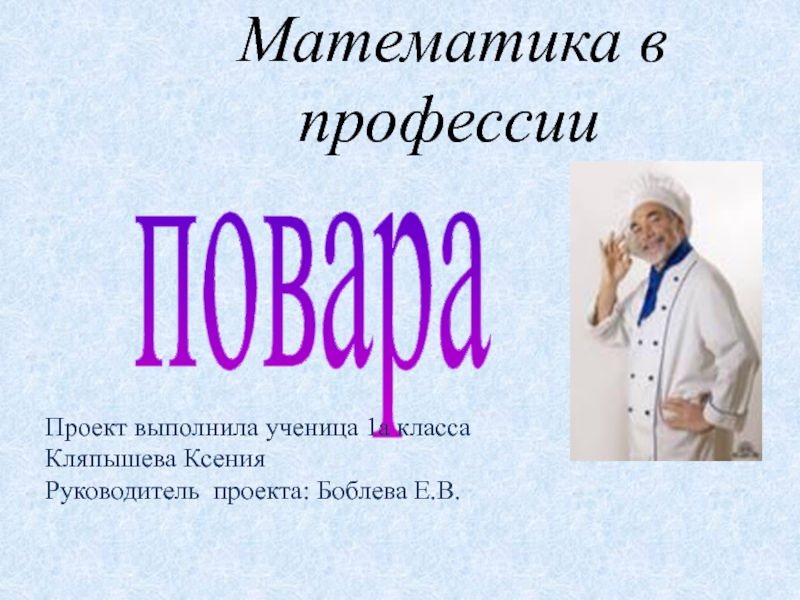 Математика в профессии

повара

Проект выполнила ученица 1а класса
Кляпышева Ксения
Руководитель проекта: Боблева Е.В.